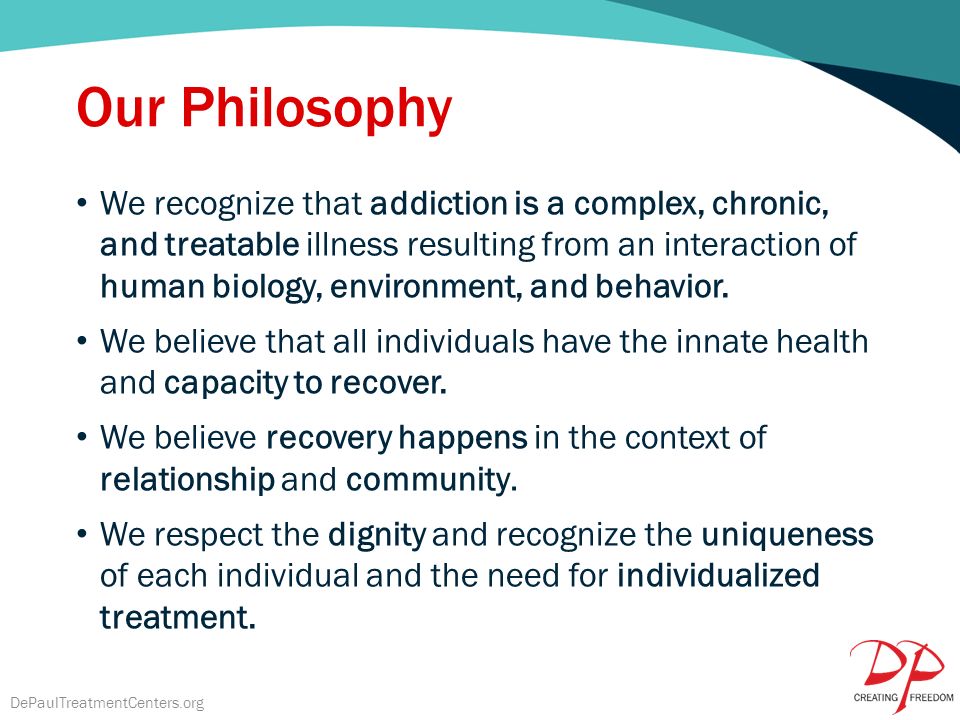 Our Philosophy

• We recognize that addiction is a complex, chronic, and treatable illness resulting from an interaction of human biology, environment, and behavior.

• We believe that all individuals have the innate health and capacity to recover.

• We believe recovery happens in the context of relationship and community.

• We respect the dignity and recognize the uniqueness of each individual and the need for individualized treatment.

DePaulTreatmentCenters.org

DP
CREATING FREEDOM